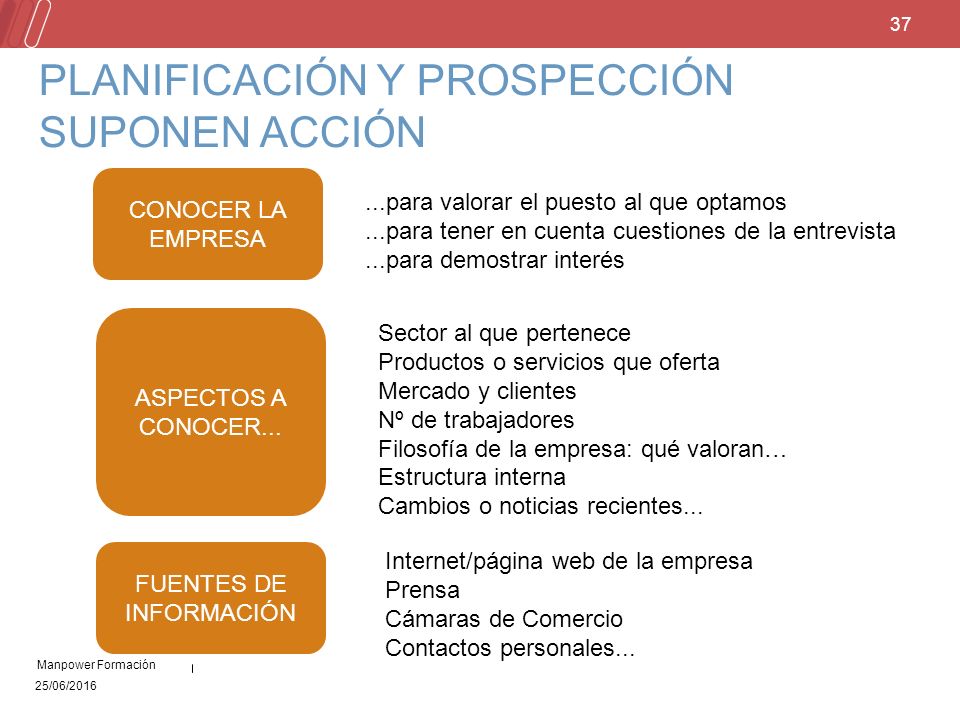 37

PLANIFICACIÓN Y PROSPECCIÓN SUPONEN ACCIÓN

CONOCER LA EMPRESA

...para valorar el puesto al que optamos
...para tener en cuenta cuestiones de la entrevista
...para demostrar interés

ASPECTOS A CONOCER...

Sector al que pertenece
Productos o servicios que oferta
Mercado y clientes
Nº de trabajadores
Filosofía de la empresa: qué valoran…
Estructura interna
Cambios o noticias recientes...

FUENTES DE INFORMACIÓN

Internet/página web de la empresa
Prensa
Cámaras de Comercio
Contactos personales...

Manpower Formación
25/06/2016